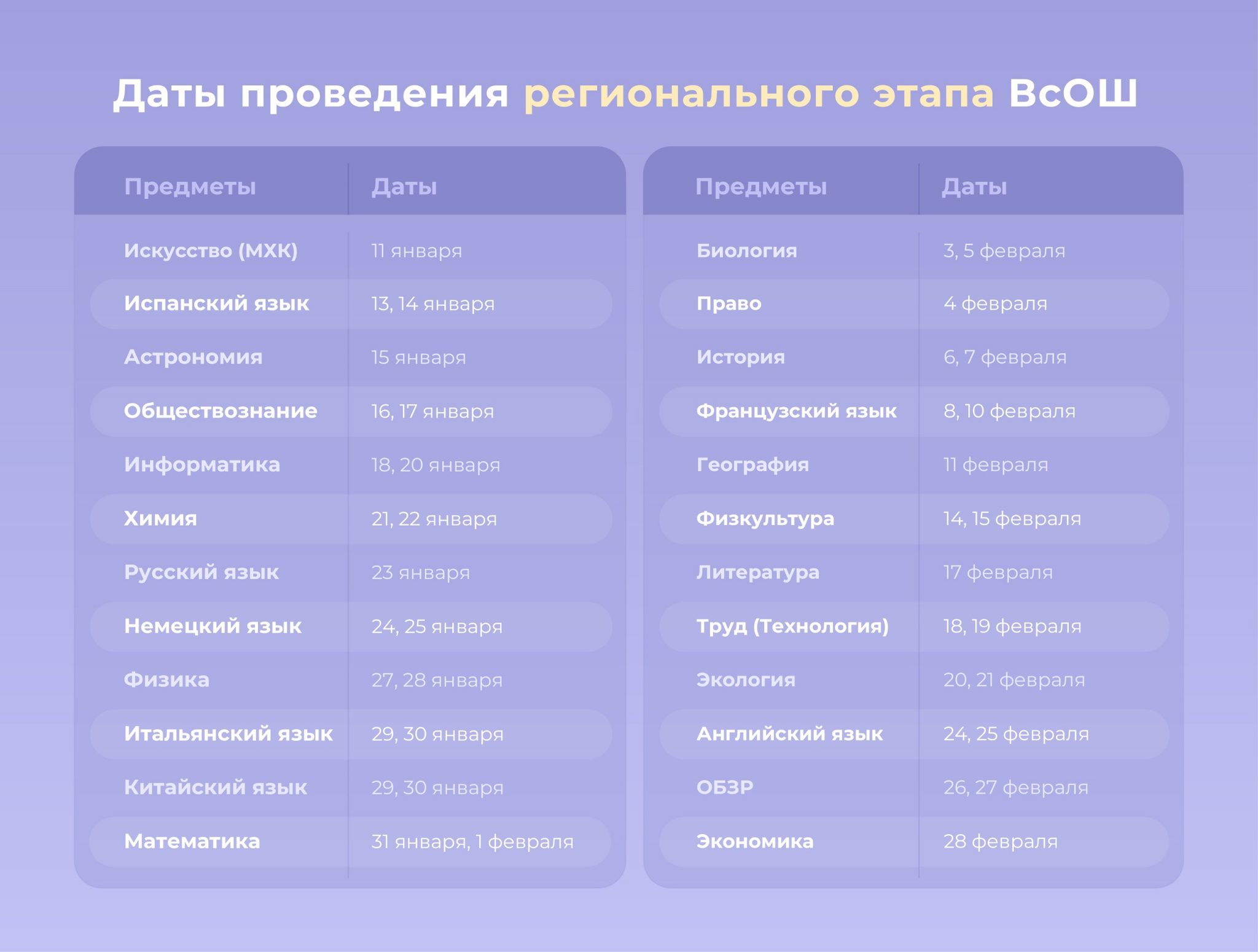 Даты проведения регионального этапа ВсОШ

| Предметы | Даты |
|---|---|
| Искусство (МХК) | 11 января |
| Испанский язык | 13, 14 января |
| Астрономия | 15 января |
| Обществознание | 16, 17 января |
| Информатика | 18, 20 января |
| Химия | 21, 22 января |
| Русский язык | 23 января |
| Немецкий язык | 24, 25 января |
| Физика | 27, 28 января |
| Итальянский язык | 29, 30 января |
| Китайский язык | 29, 30 января |
| Математика | 31 января, 1 февраля |

| Предметы | Даты |
|---|---|
| Биология | 3, 5 февраля |
| Право | 4 февраля |
| История | 6, 7 февраля |
| Французский язык | 8, 10 февраля |
| География | 11 февраля |
| Физкультура | 14, 15 февраля |
| Литература | 17 февраля |
| Труд (Технология) | 18, 19 февраля |
| Экология | 20, 21 февраля |
| Английский язык | 24, 25 февраля |
| ОБЗР | 26, 27 февраля |
| Экономика | 28 февраля |